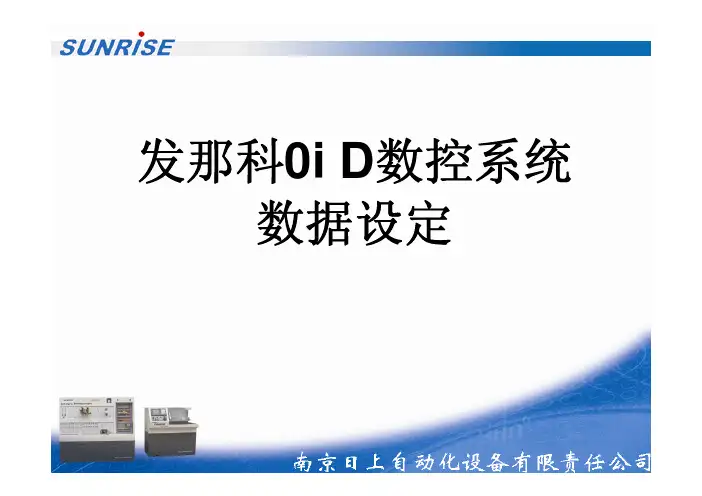 SUNRISE

发那科0i D数控系统
数据设定

南京日上自动化设备有限责任公司